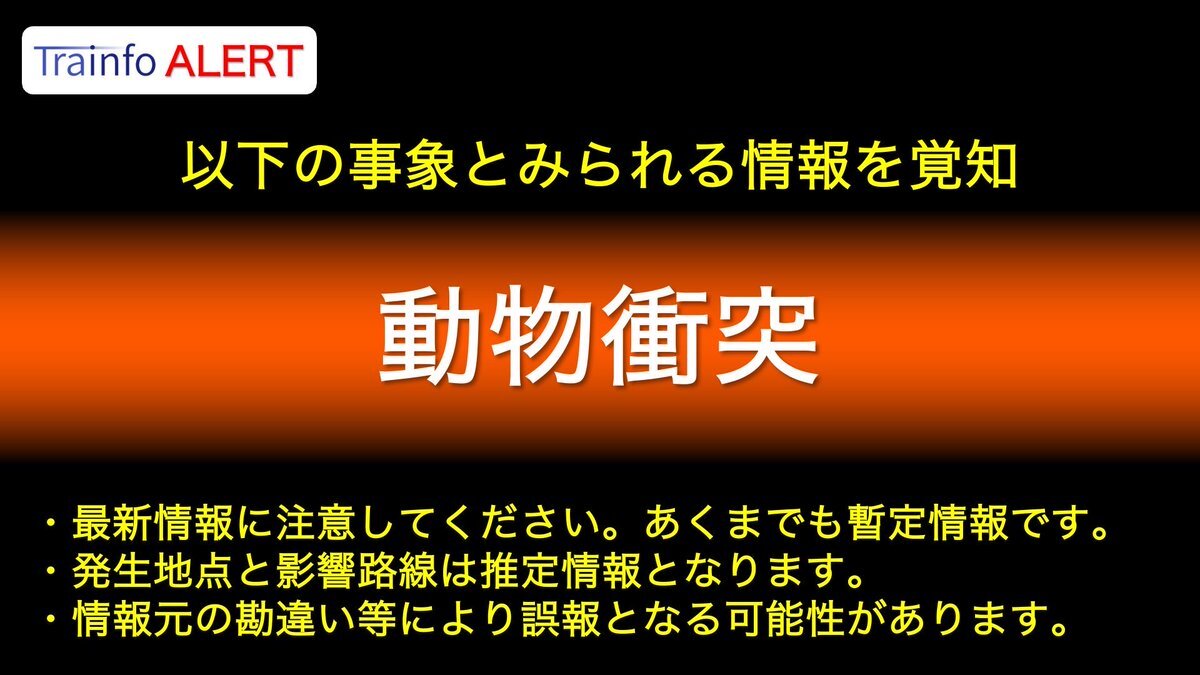 Trainfo ALERT

以下の事象とみられる情報を覚知

動物衝突

・最新情報に注意してください。あくまでも暫定情報です。
・発生地点と影響路線は推定情報となります。
・情報元の勘違い等により誤報となる可能性があります。